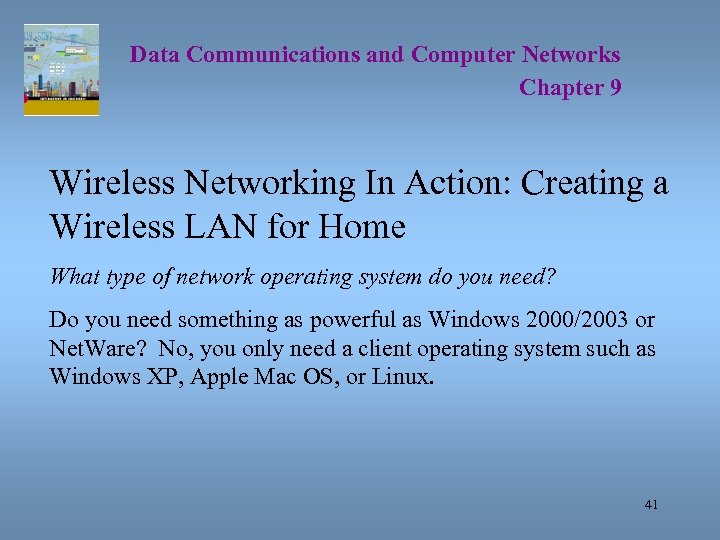 Data Communications and Computer Networks
Chapter 9

Wireless Networking In Action: Creating a Wireless LAN for Home

What type of network operating system do you need?

Do you need something as powerful as Windows 2000/2003 or NetWare? No, you only need a client operating system such as Windows XP, Apple Mac OS, or Linux.

41